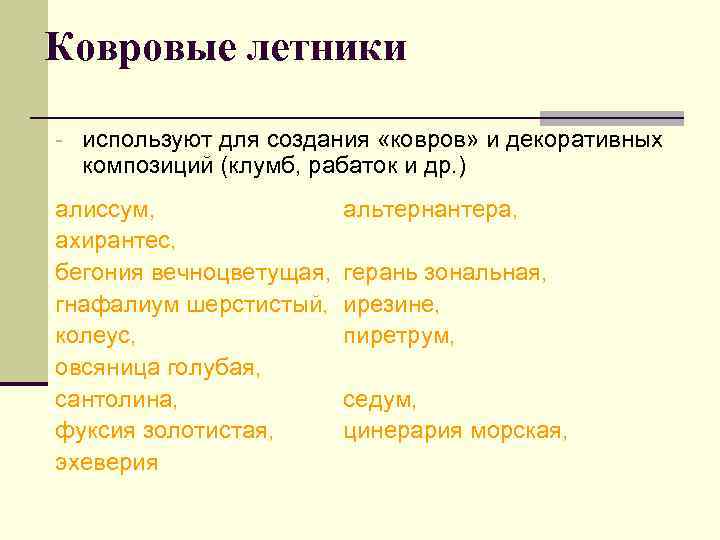 Ковровые летники

- используют для создания «ковров» и декоративных композиций (клумб, рабаток и др.)

алиссум,
ахирантес,
бегония вечноцветущая,
гнафалиум шерстистый,
колеус,
овсяница голубая,
сантолина,
фуксия золотистая,
эхеверия

альтернантера,
герань зональная,
ирезине,
пиретрум,
седум,
цинерария морская,